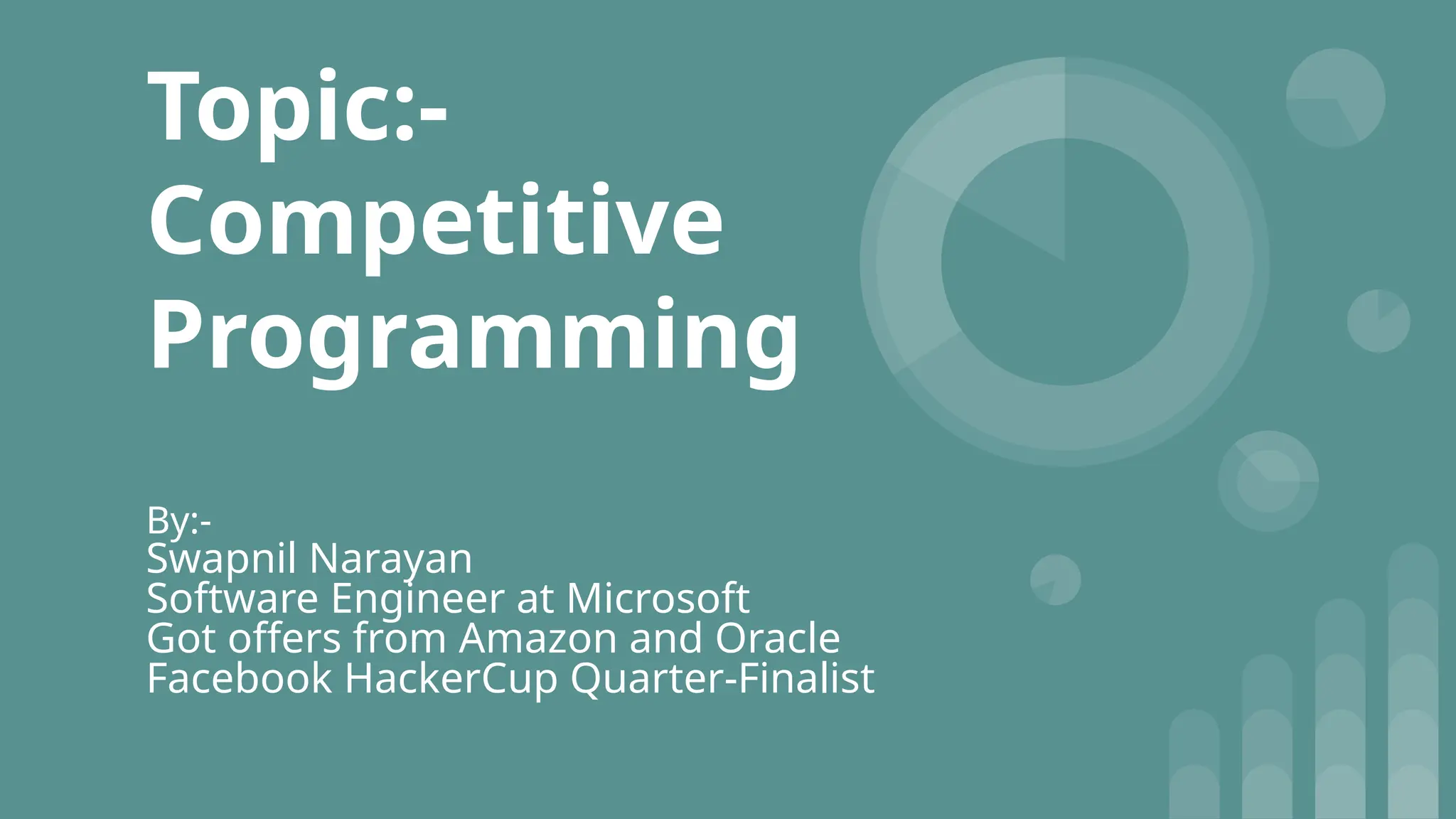 Topic:-
Competitive
Programming

By:-
Swapnil Narayan
Software Engineer at Microsoft
Got offers from Amazon and Oracle
Facebook HackerCup Quarter-Finalist